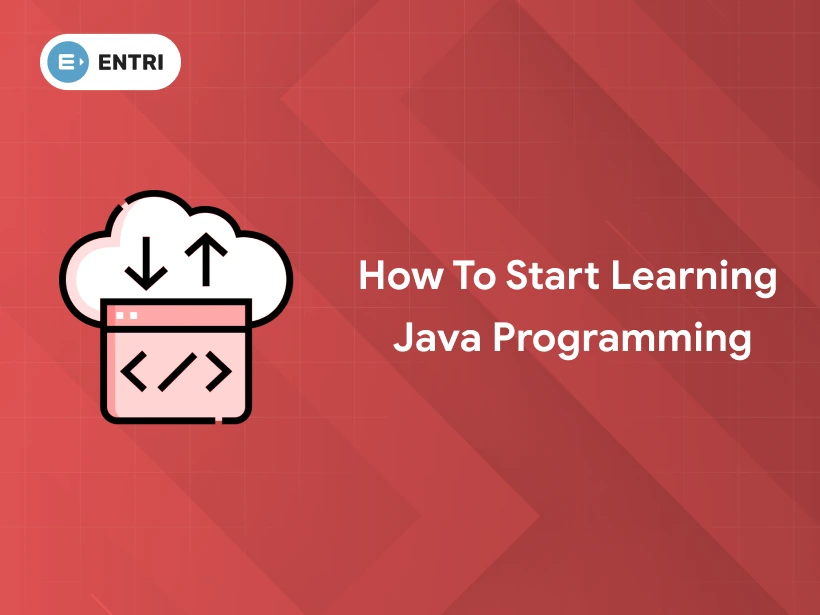 ENTRI

How To Start Learning Java Programming